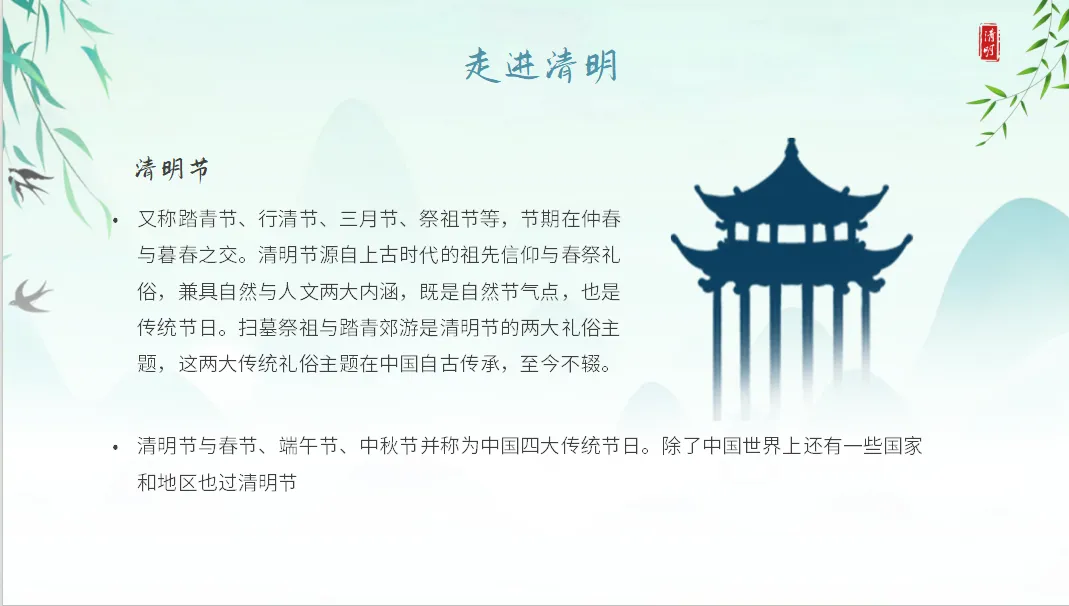 走进清明

清明

清明节

• 又称踏青节、行清节、三月节、祭祖节等，节期在仲春与暮春之交。清明节源自上古时代的祖先信仰与春祭礼俗，兼具自然与人文两大内涵，既是自然节气点，也是传统节日。扫墓祭祖与踏青郊游是清明节的两大礼俗主题，这两大传统礼俗主题在中国自古传承，至今不辍。

• 清明节与春节、端午节、中秋节并称为中国四大传统节日。除了中国世界上还有一些国家和地区也过清明节